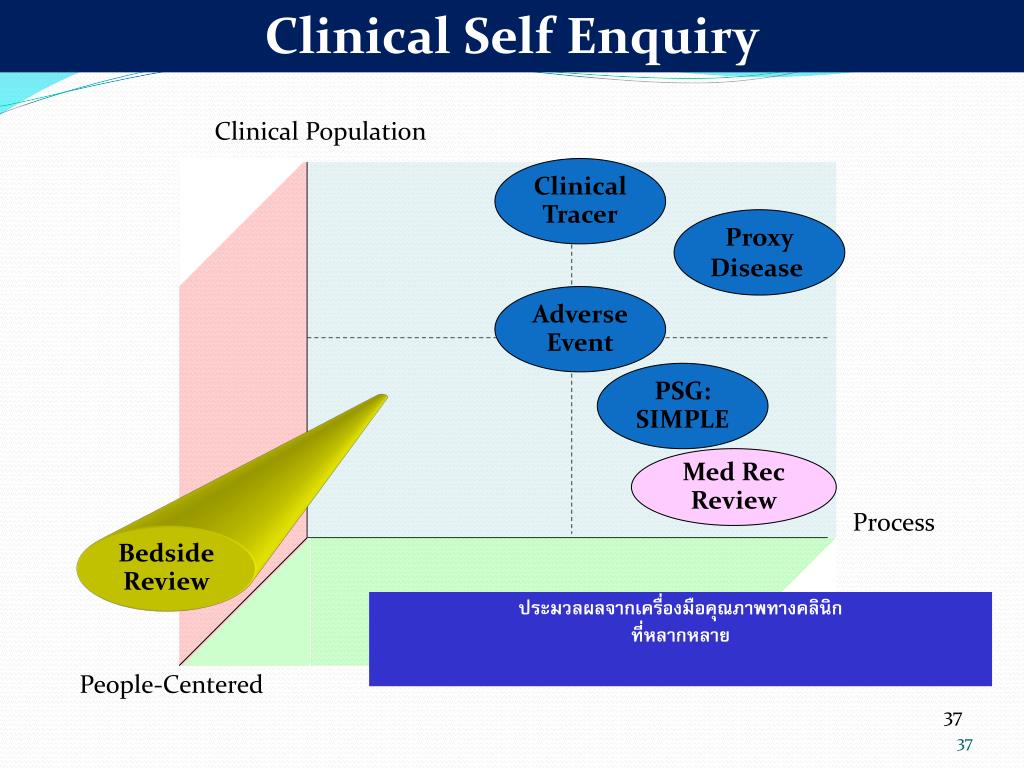 Clinical Self Enquiry

Clinical Population

Clinical Tracer

Proxy Disease

Adverse Event

PSG: SIMPLE

Med Rec Review

Process

Bedside Review

ประมวลผลจากเครื่องมือคุณภาพทางคลินิก
ที่หลากหลาย

People-Centered

37

37